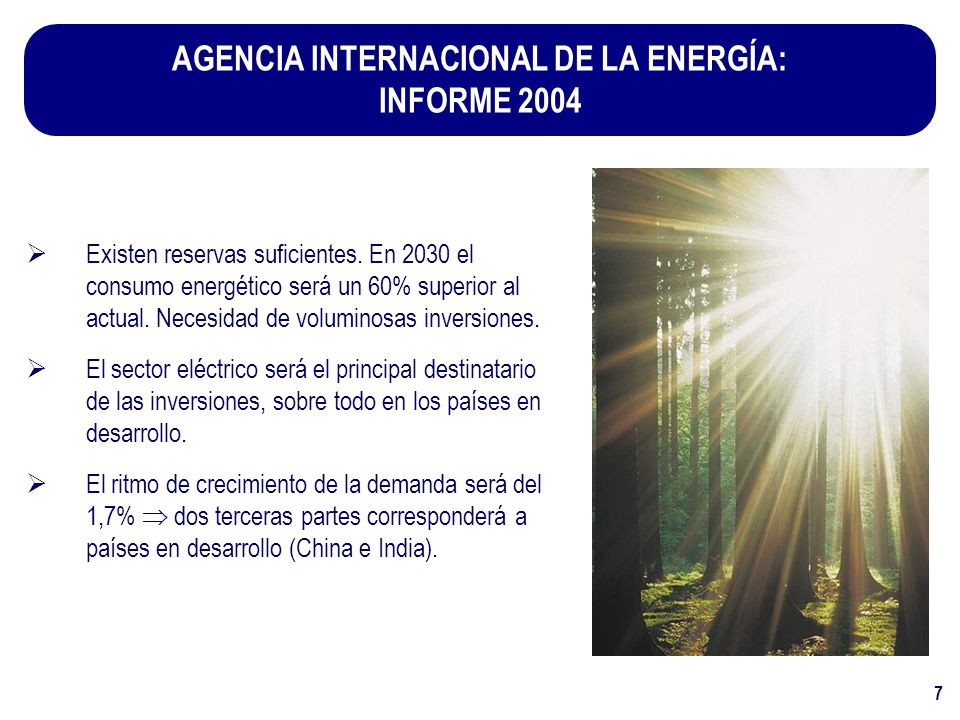 AGENCIA INTERNACIONAL DE LA ENERGÍA:
INFORME 2004

➢ Existen reservas suficientes. En 2030 el consumo energético será un 60% superior al actual. Necesidad de voluminosas inversiones.

➢ El sector eléctrico será el principal destinatario de las inversiones, sobre todo en los países en desarrollo.

➢ El ritmo de crecimiento de la demanda será del 1,7% $\Rightarrow$ dos terceras partes corresponderá a países en desarrollo (China e India).

7